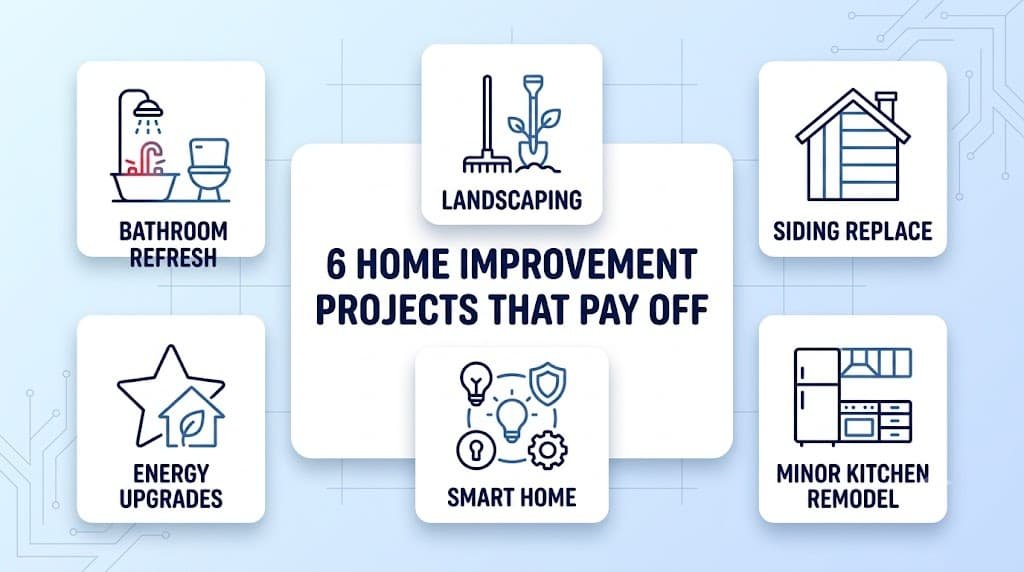 BATHROOM REFRESH

LANDSCAPING

SIDING REPLACE

6 HOME IMPROVEMENT PROJECTS THAT PAY OFF

ENERGY UPGRADES

SMART HOME

MINOR KITCHEN REMODEL